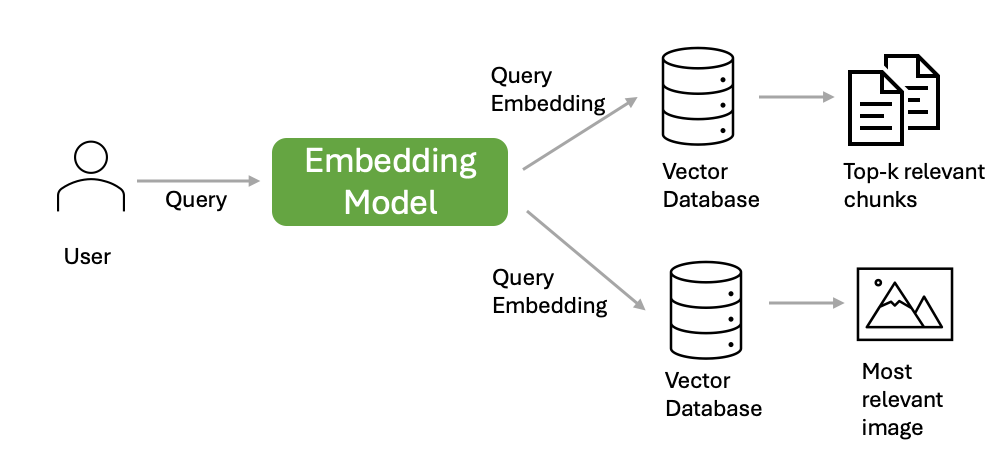 User

Query

Embedding Model

Query Embedding

Vector Database

Top-k relevant chunks

Query Embedding

Vector Database

Most relevant image